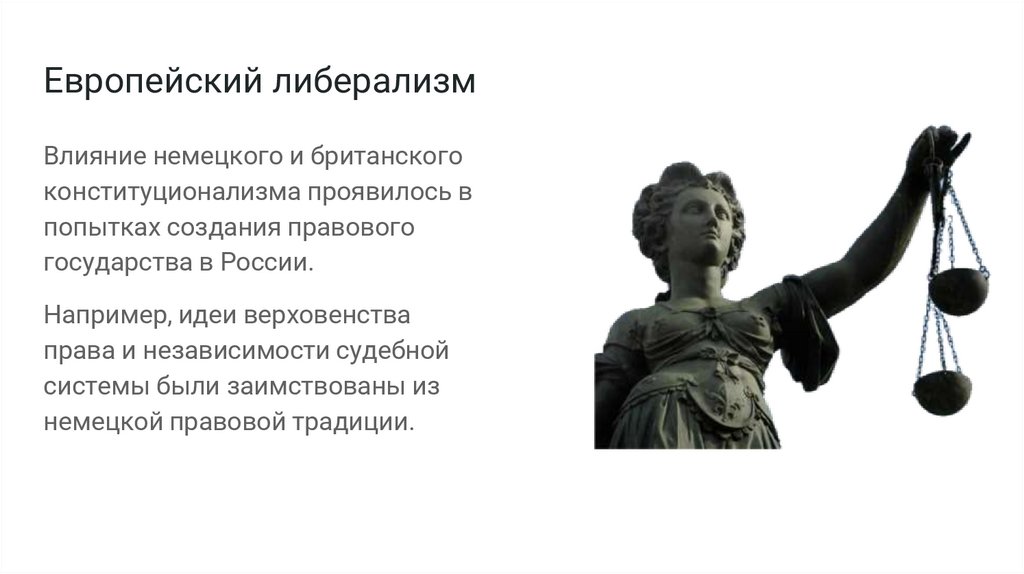 Европейский либерализм

Влияние немецкого и британского конституционализма проявилось в попытках создания правового государства в России.

Например, идеи верховенства права и независимости судебной системы были заимствованы из немецкой правовой традиции.